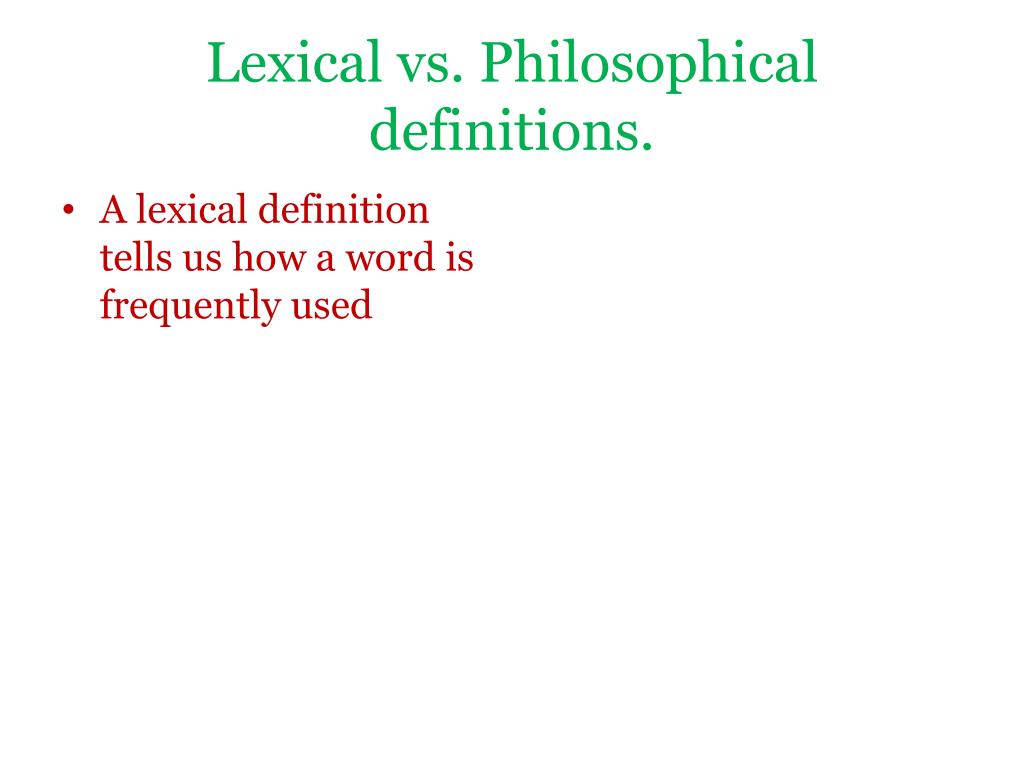 Lexical vs. Philosophical definitions.

• A lexical definition tells us how a word is frequently used